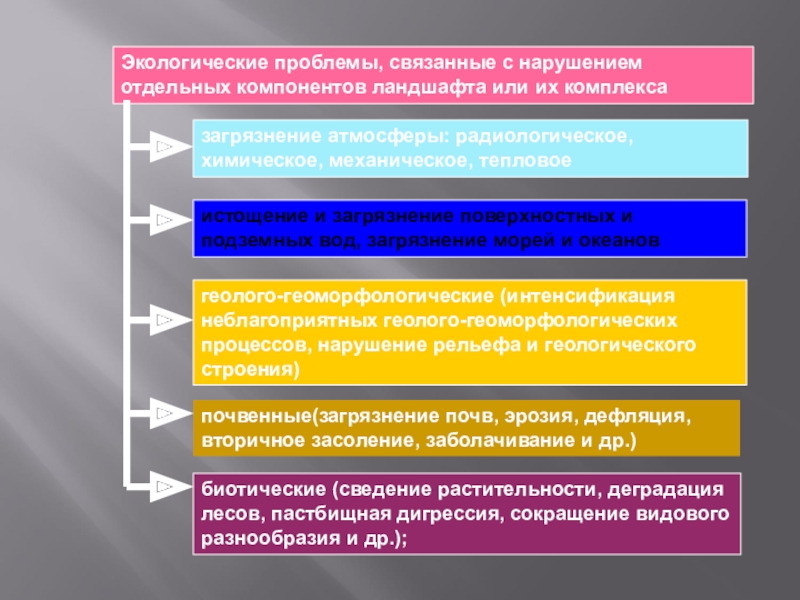 Экологические проблемы, связанные с нарушением отдельных компонентов ландшафта или их комплекса

загрязнение атмосферы: радиологическое, химическое, механическое, тепловое

истощение и загрязнение поверхностных и подземных вод, загрязнение морей и океанов

геолого-геоморфологические (интенсификация неблагоприятных геолого-геоморфологических процессов, нарушение рельефа и геологического строения)

почвенные(загрязнение почв, эрозия, дефляция, вторичное засоление, заболачивание и др.)

биотические (сведение растительности, деградация лесов, пастбищная дигрессия, сокращение видового разнообразия и др.);